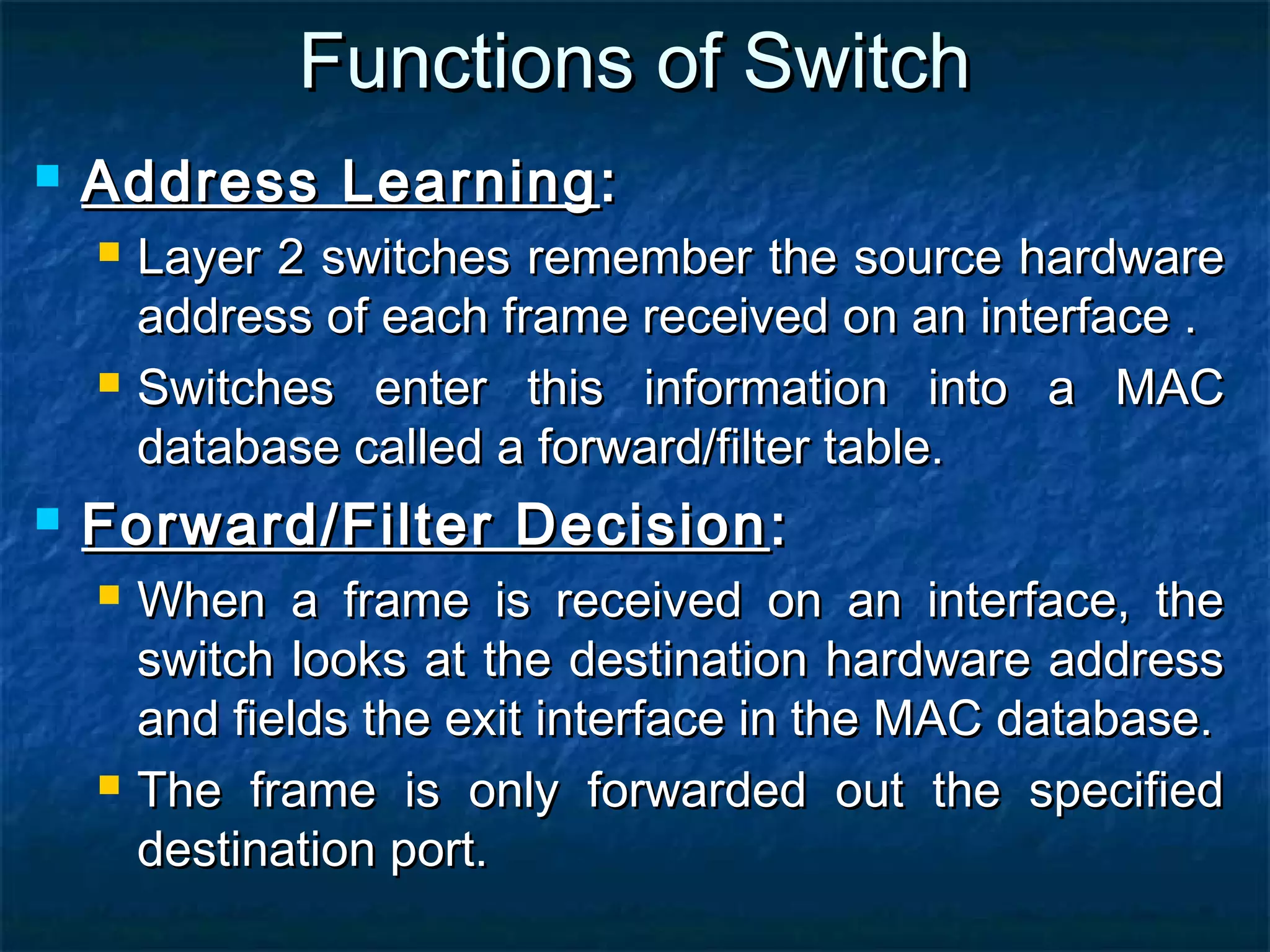 Functions of Switch

Address Learning:

Layer 2 switches remember the source hardware address of each frame received on an interface .

Switches enter this information into a MAC database called a forward/filter table.

Forward/Filter Decision:

When a frame is received on an interface, the switch looks at the destination hardware address and fields the exit interface in the MAC database.

The frame is only forwarded out the specified destination port.